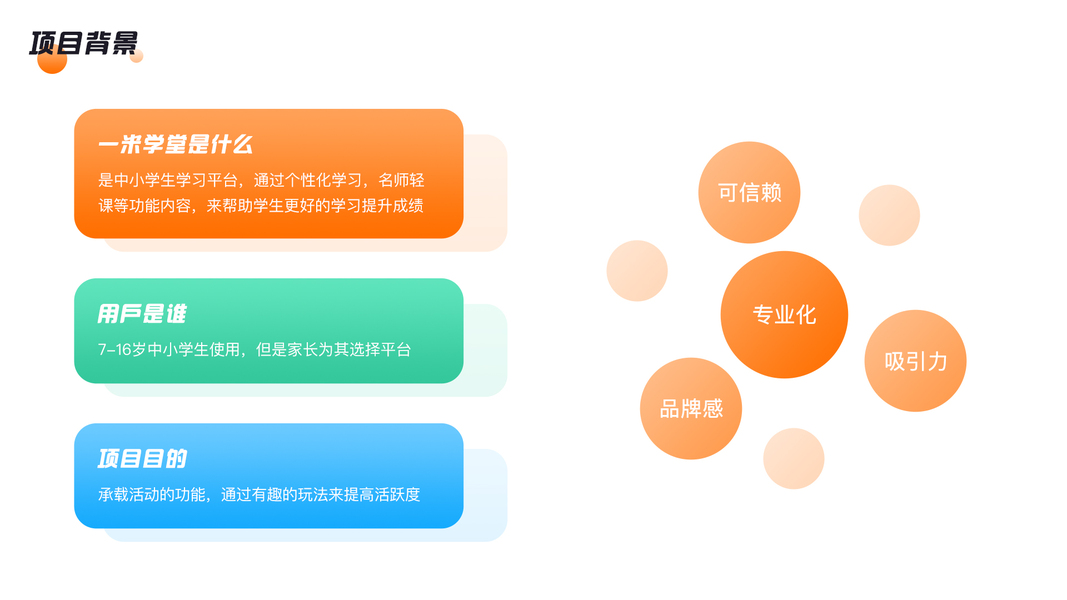 项目背景

一米学堂是什么

是中小学生学习平台，通过个性化学习，名师轻课等功能内容，来帮助学生更好的学习提升成绩

用户是谁

7-16岁中小学生使用，但是家长为其选择平台

项目目的

承载活动的功能，通过有趣的玩法来提高活跃度

可信赖

专业化

吸引力

品牌感